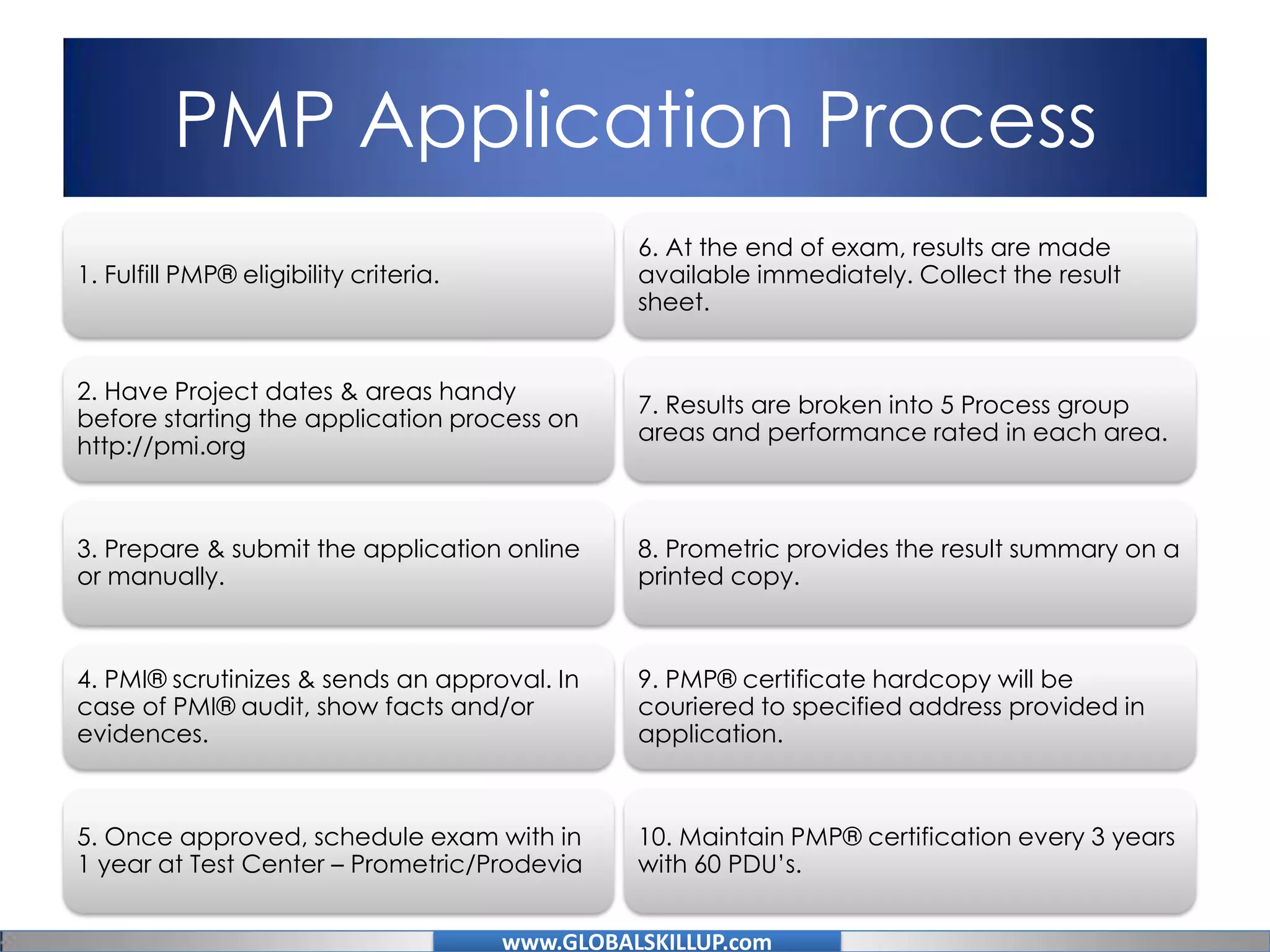 PMP Application Process

1. Fulfill PMP® eligibility criteria.

2. Have Project dates & areas handy before starting the application process on http://pmi.org

3. Prepare & submit the application online or manually.

4. PMI® scrutinizes & sends an approval. In case of PMI® audit, show facts and/or evidences.

5. Once approved, schedule exam with in 1 year at Test Center – Prometric/Prodevia

6. At the end of exam, results are made available immediately. Collect the result sheet.

7. Results are broken into 5 Process group areas and performance rated in each area.

8. Prometric provides the result summary on a printed copy.

9. PMP® certificate hardcopy will be couriered to specified address provided in application.

10. Maintain PMP® certification every 3 years with 60 PDU's.

www.GLOBALSKILLUP.com